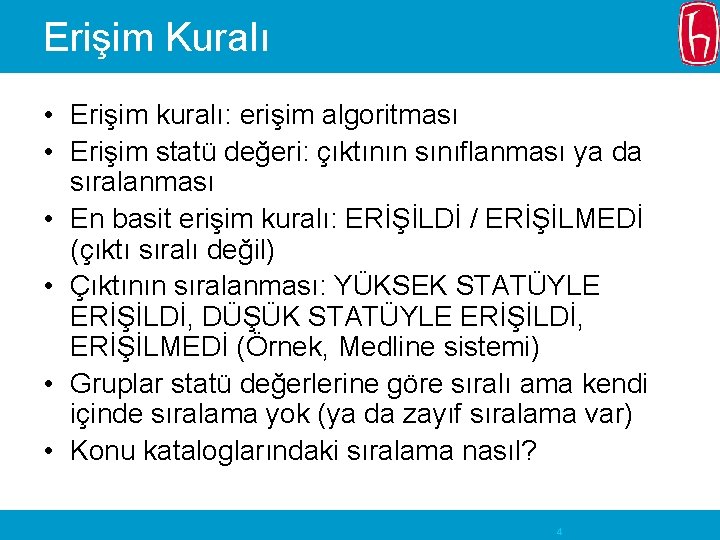 Erişim Kuralı

• Erişim kuralı: erişim algoritması
• Erişim statü değeri: çıktının sınıflanması ya da sıralanması
• En basit erişim kuralı: ERİŞİLDİ / ERİŞİLMEDİ (çıktı sıralı değil)
• Çıktının sıralanması: YÜKSEK STATÜYLE ERİŞİLDİ, DÜŞÜK STATÜYLE ERİŞİLDİ, ERİŞİLMEDİ (Örnek, Medline sistemi)
• Gruplar statü değerlerine göre sıralı ama kendi içinde sıralama yok (ya da zayıf sıralama var)
• Konu kataloglarındaki sıralama nasıl?

4